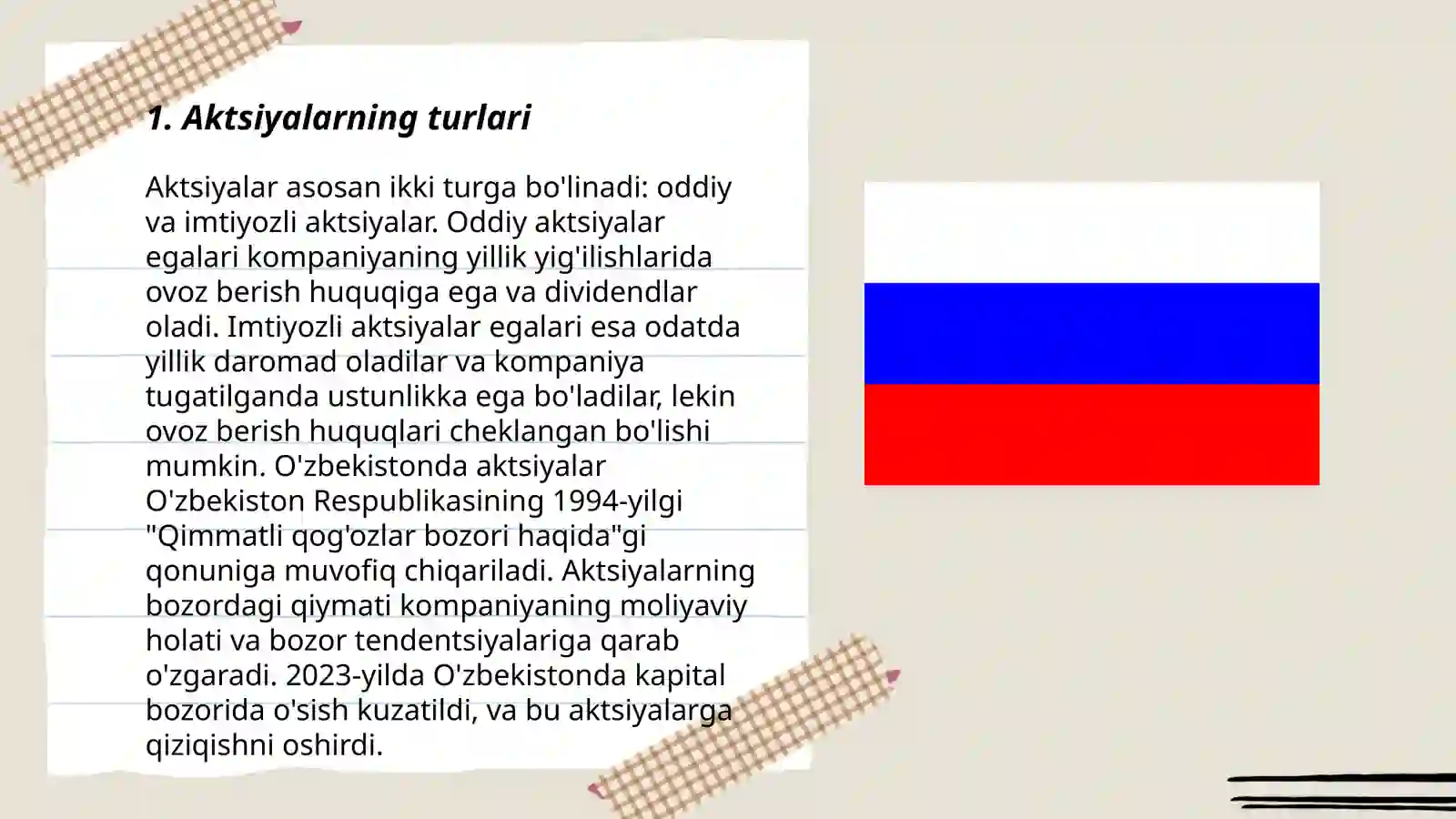 1. Aktsiyalarning turlari

Aktsiyalar asosan ikki turga bo'linadi: oddiy va imtiyozli aktsiyalar. Oddiy aktsiyalar egalari kompaniyaning yillik yig'ilishlarida ovoz berish huquqiga ega va dividendlar oladi. Imtiyozli aktsiyalar egalari esa odatda yillik daromad oladilar va kompaniya tugatilganda ustunlikka ega bo'ladilar, lekin ovoz berish huquqlari cheklangan bo'lishi mumkin. O'zbekistonda aktsiyalar O'zbekiston Respublikasining 1994-yilgi "Qimmatli qog'ozlar bozori haqida"gi qonuniga muvofiq chiqariladi. Aktsiyalarning bozordagi qiymati kompaniyaning moliyaviy holati va bozor tendentsiyalariga qarab o'zgaradi. 2023-yilda O'zbekistonda kapital bozorida o'sish kuzatildi, va bu aktsiyalarga qiziqishni oshirdi.